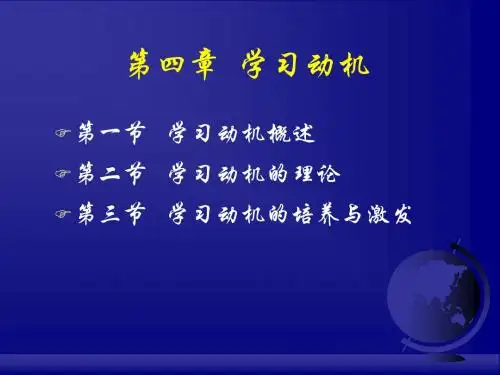 第四章 学习动机

第一节 学习动机概述

第二节 学习动机的理论

第三节 学习动机的培养与激发